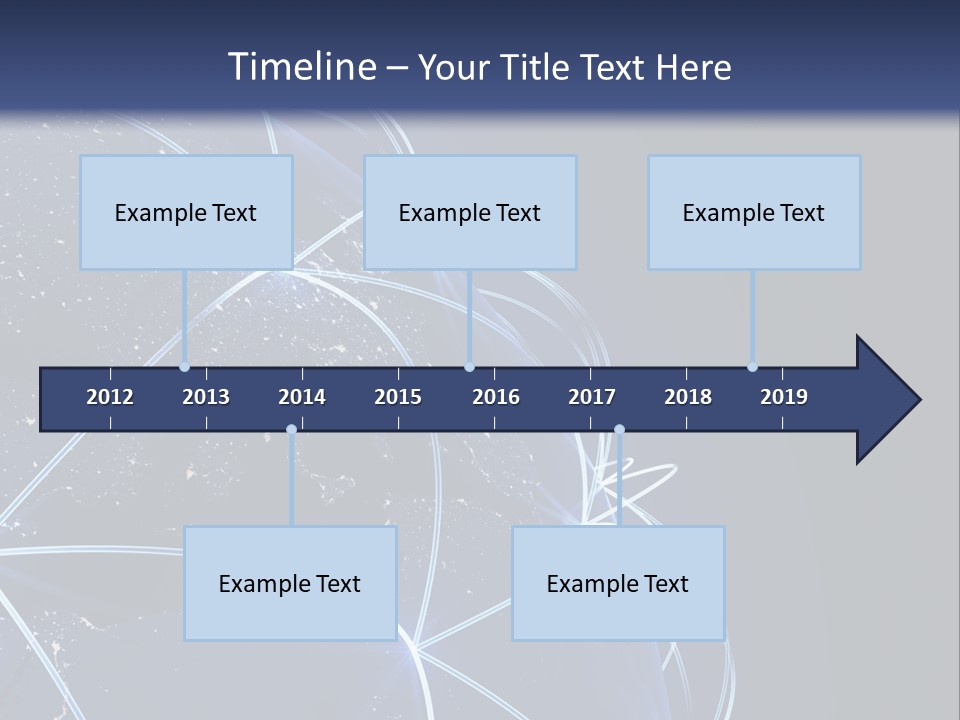 Timeline – Your Title Text Here

Example Text

Example Text

Example Text

2012 2013 2014 2015 2016 2017 2018 2019

Example Text

Example Text